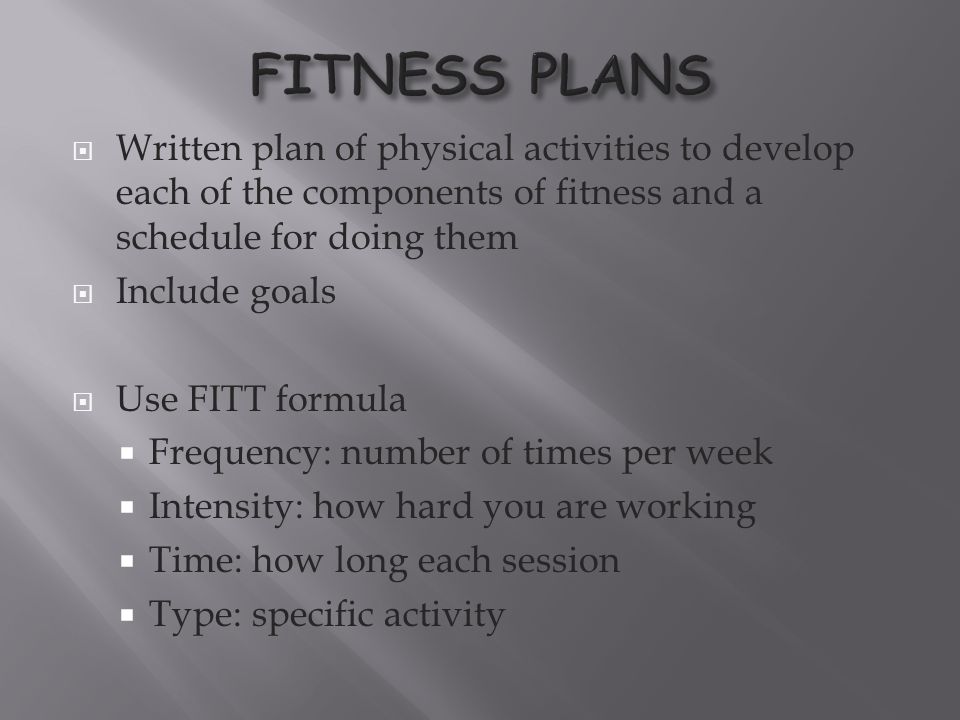 FITNESS PLANS

Written plan of physical activities to develop each of the components of fitness and a schedule for doing them

Include goals

Use FITT formula

Frequency: number of times per week

Intensity: how hard you are working

Time: how long each session

Type: specific activity